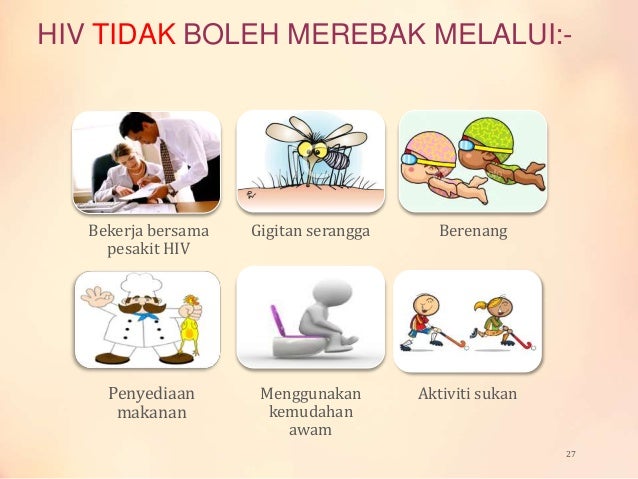 HIV TIDAK BOLEH MEREBAK MELALUI:-

Bekerja bersama pesakit HIV

Gigitan serangga

Berenang

Penyediaan makanan

Menggunakan kemudahan awam

Aktiviti sukan

27